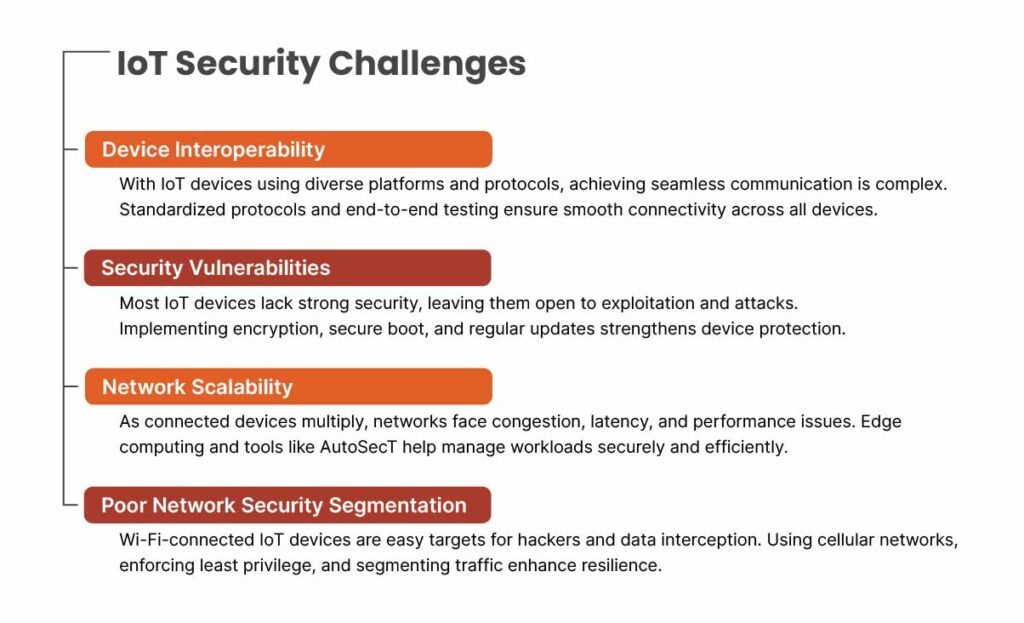 IoT Security Challenges

Device Interoperability

With IoT devices using diverse platforms and protocols, achieving seamless communication is complex. Standardized protocols and end-to-end testing ensure smooth connectivity across all devices.

Security Vulnerabilities

Most IoT devices lack strong security, leaving them open to exploitation and attacks. Implementing encryption, secure boot, and regular updates strengthens device protection.

Network Scalability

As connected devices multiply, networks face congestion, latency, and performance issues. Edge computing and tools like AutoSecT help manage workloads securely and efficiently.

Poor Network Security Segmentation

Wi-Fi-connected IoT devices are easy targets for hackers and data interception. Using cellular networks, enforcing least privilege, and segmenting traffic enhance resilience.